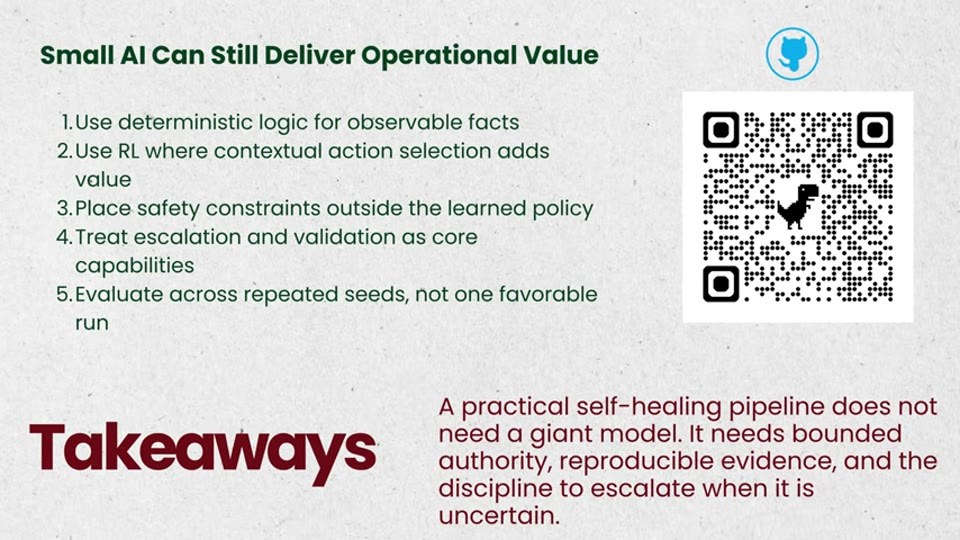 Small AI Can Still Deliver Operational Value

1. Use deterministic logic for observable facts
2. Use RL where contextual action selection adds value
3. Place safety constraints outside the learned policy
4. Treat escalation and validation as core capabilities
5. Evaluate across repeated seeds, not one favorable run

Takeaways

A practical self-healing pipeline does not need a giant model. It needs bounded authority, reproducible evidence, and the discipline to escalate when it is uncertain.